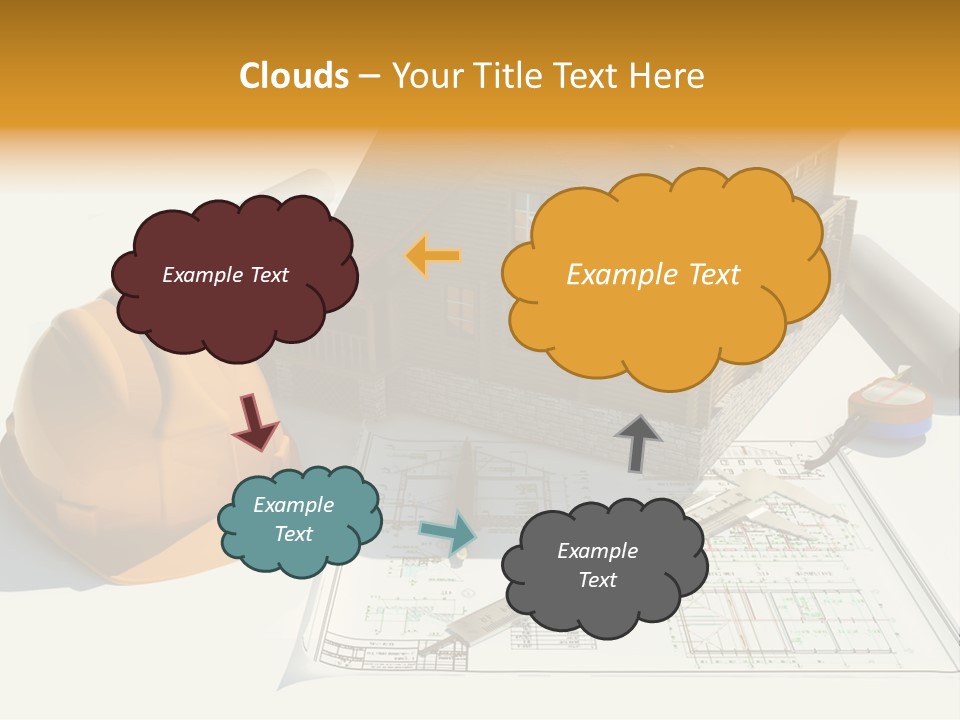 Clouds – Your Title Text Here

Example Text

Example Text

Example Text

Example Text